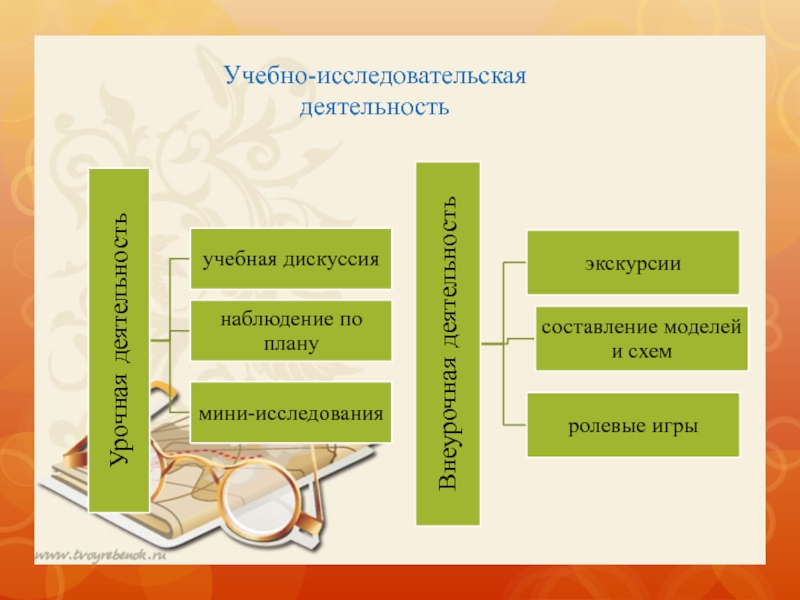 Учебно-исследовательская деятельность

Урочная деятельность

учебная дискуссия

наблюдение по плану

мини-исследования

Внеурочная деятельность

экскурсии

составление моделей и схем

ролевые игры

www.tvoyrebenok.ru